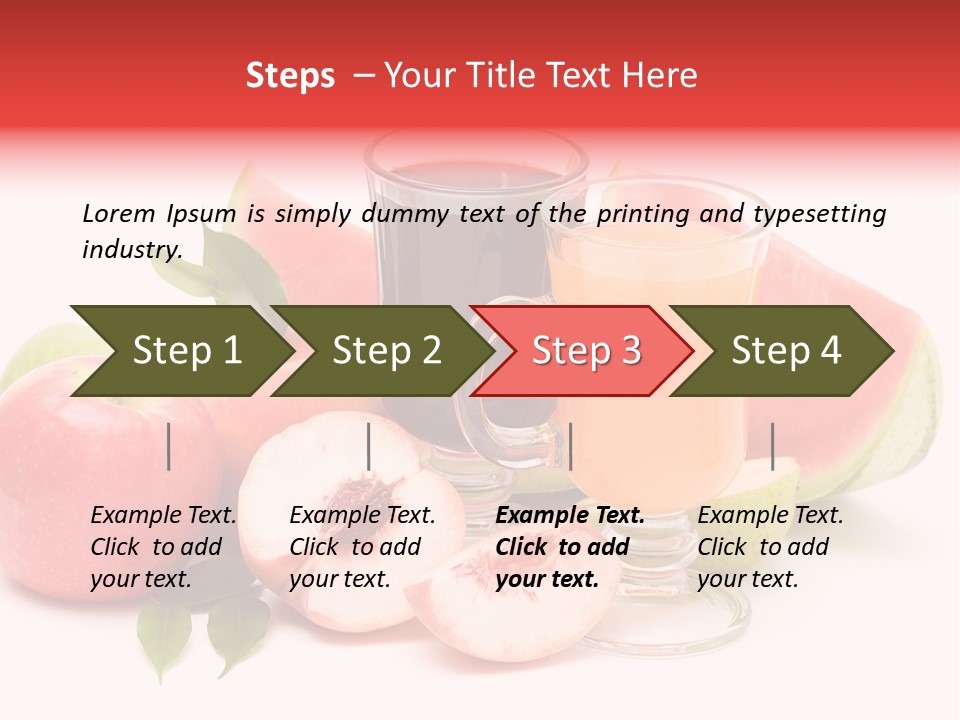 Steps – Your Title Text Here

Lorem Ipsum is simply dummy text of the printing and typesetting industry.

Step 1

Step 2

Step 3

Step 4

Example Text. Click to add your text.

Example Text. Click to add your text.

Example Text. Click to add your text.

Example Text. Click to add your text.